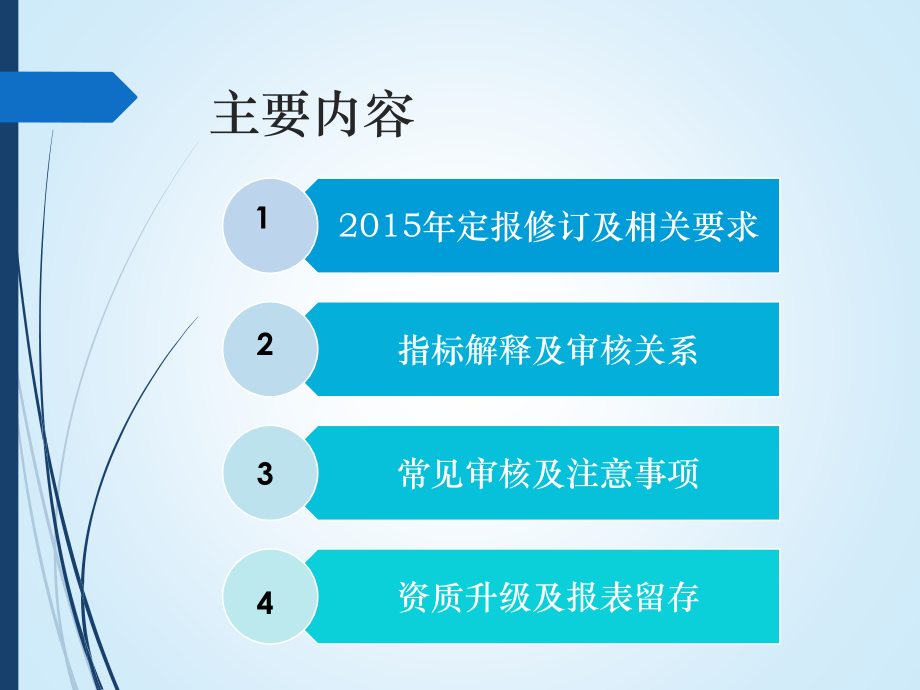 主要内容

1

2015年定报修订及相关要求

2

指标解释及审核关系

3

常见审核及注意事项

4

资质升级及报表留存